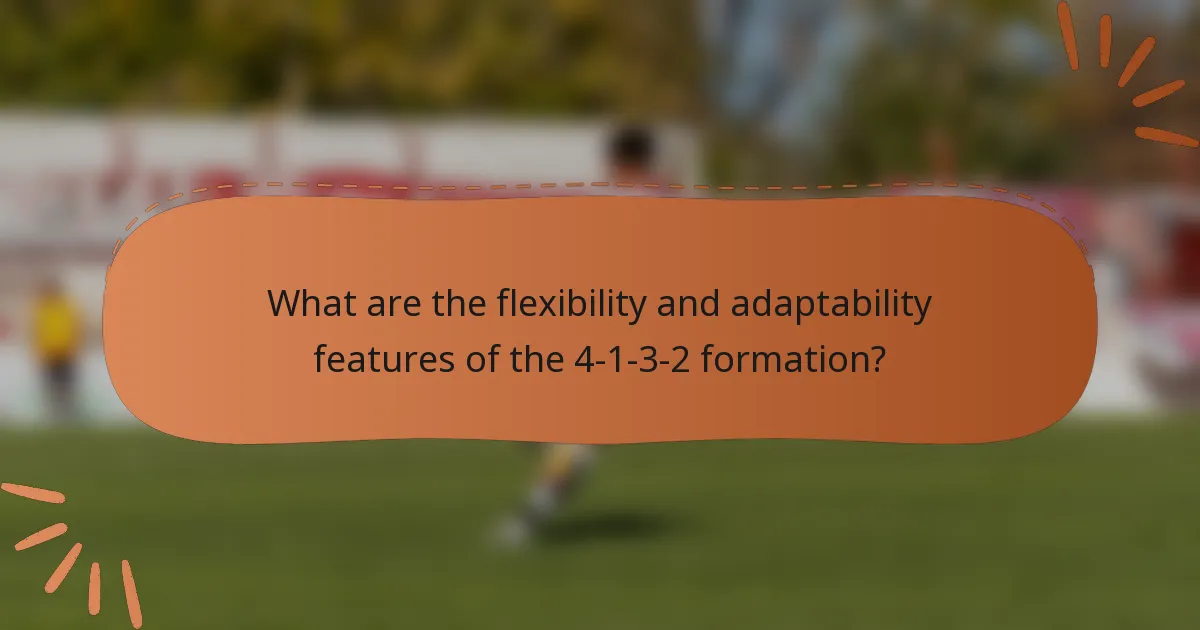 What are the flexibility and adaptability features of the 4-1-3-2 formation?